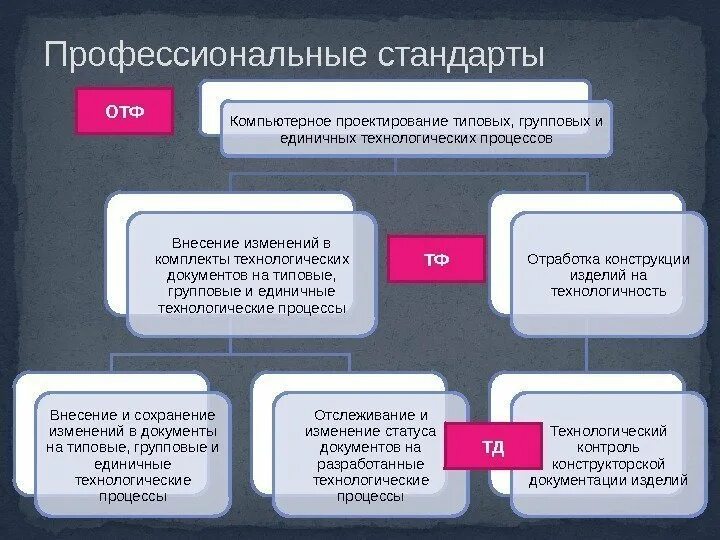 Профессиональные стандарты

ОТФ

Компьютерное проектирование типовых, групповых и единичных технологических процессов

Внесение изменений в комплекты технологических документов на типовые, групповые и единичные технологические процессы

ТФ

Отработка конструкции изделий на технологичность

Внесение и сохранение изменений в документы на типовые, групповые и единичные технологические процессы

Отслеживание и изменение статуса документов на разработанные технологические процессы

ТД

Технологический контроль конструкторской документации изделий